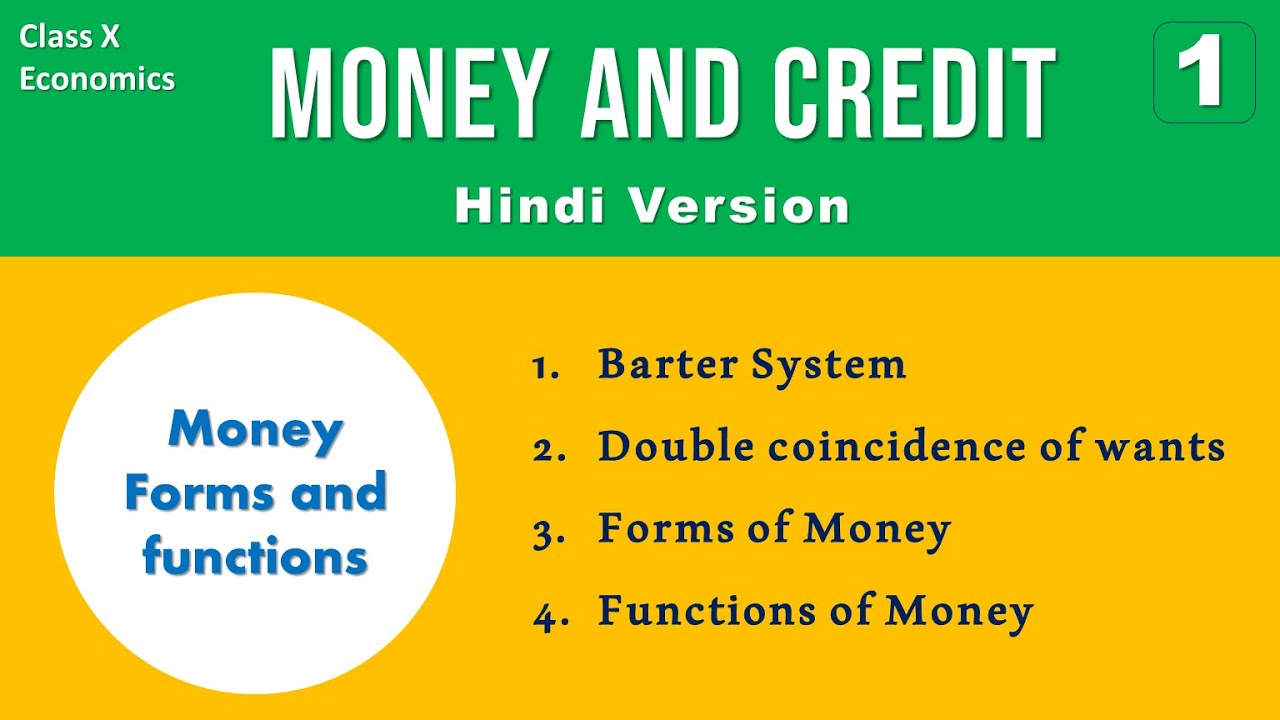 Class X
Economics

MONEY AND CREDIT

1

Hindi Version

Money
Forms and
functions

1. Barter System
2. Double coincidence of wants
3. Forms of Money
4. Functions of Money